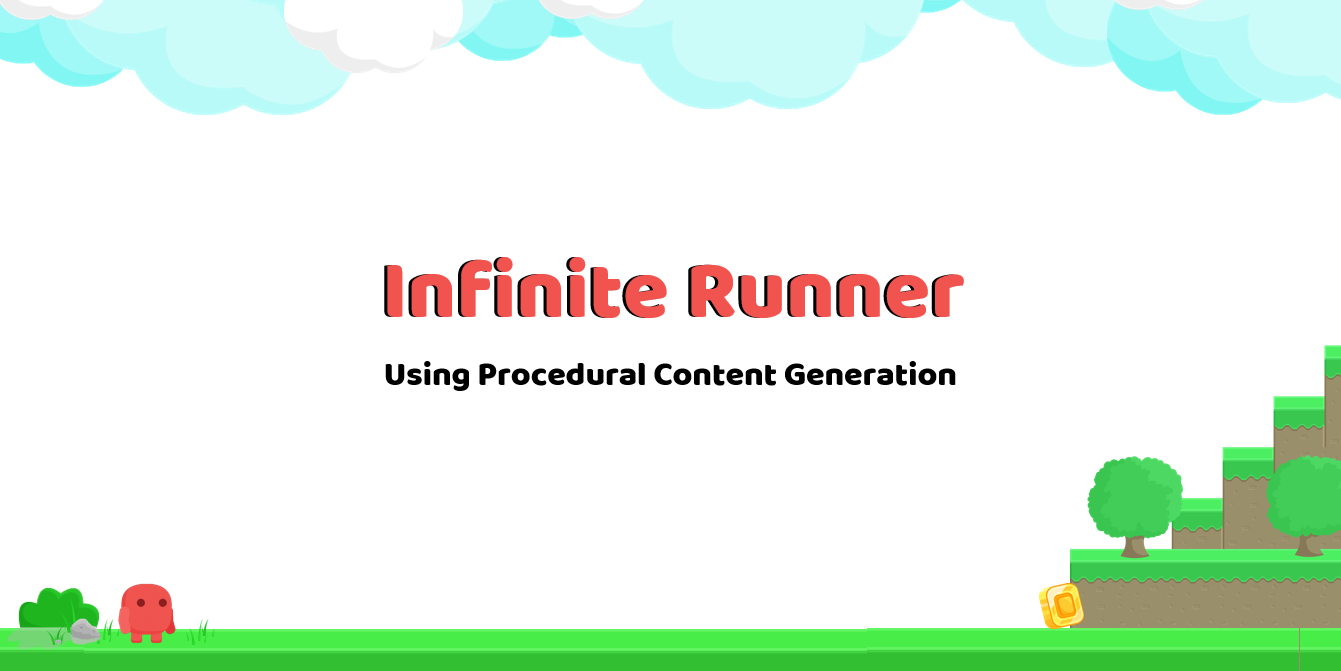 Infinite Runner

Using Procedural Content Generation